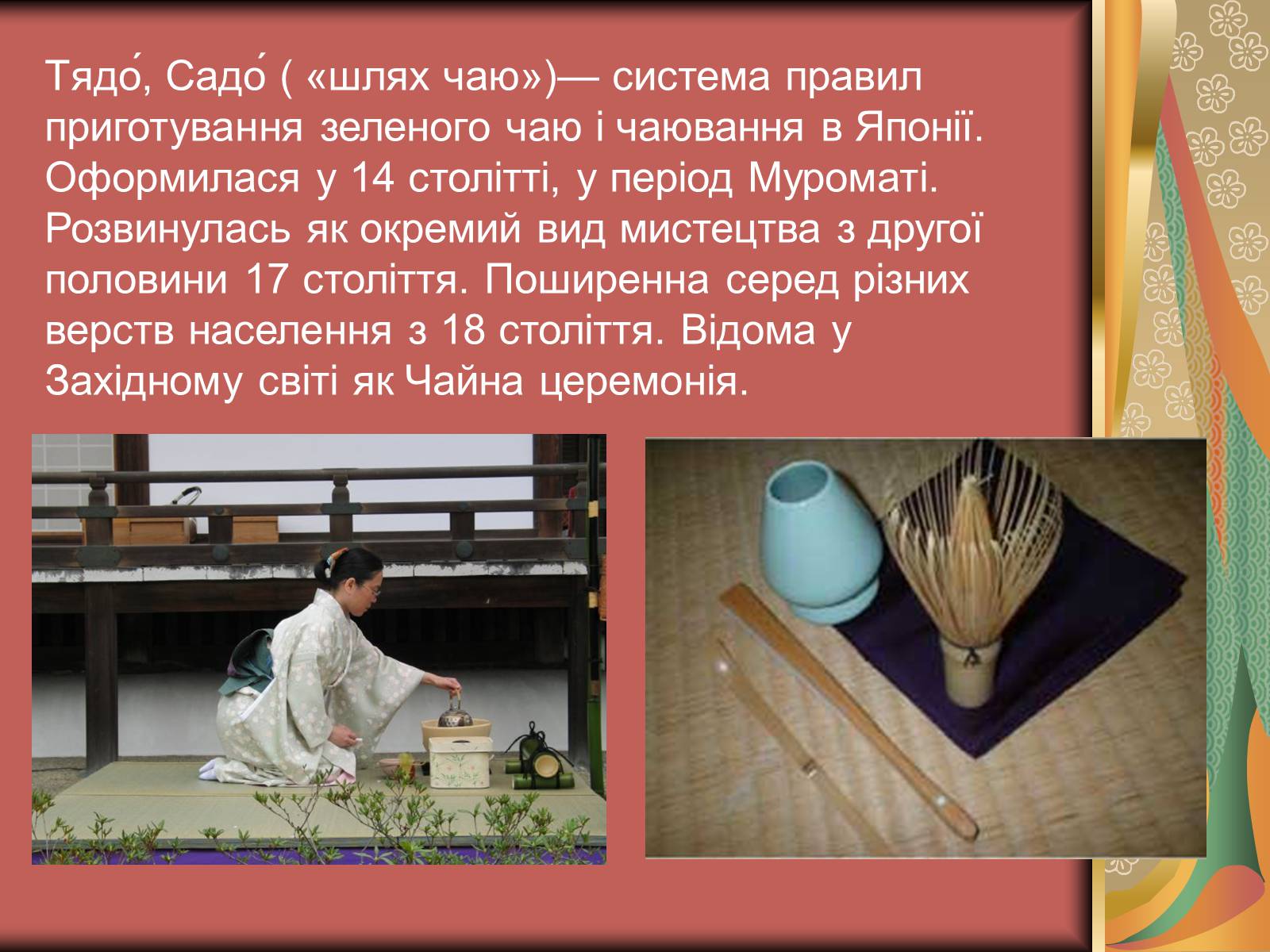 Тядо́, Садо́ ( «шлях чаю»)— система правил приготування зеленого чаю і чаювання в Японії. Оформилася у 14 столітті, у період Муроматі. Розвинулась як окремий вид мистецтва з другої половини 17 століття. Поширенна серед різних верств населення з 18 століття. Відома у Західному світі як Чайна церемонія.